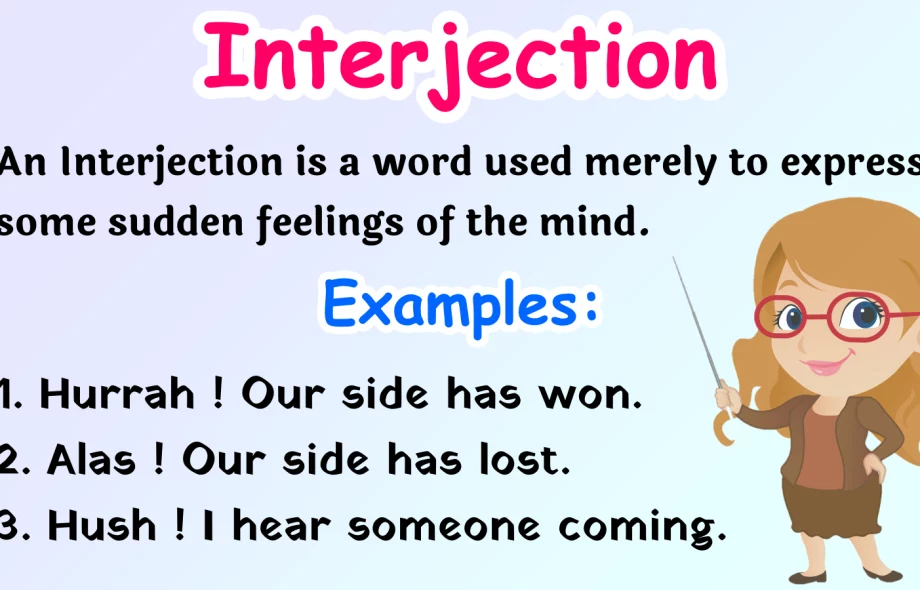 Interjection

An Interjection is a word used merely to express some sudden feelings of the mind.

Examples:

1. Hurrah ! Our side has won.
2. Alas ! Our side has lost.
3. Hush ! I hear someone coming.